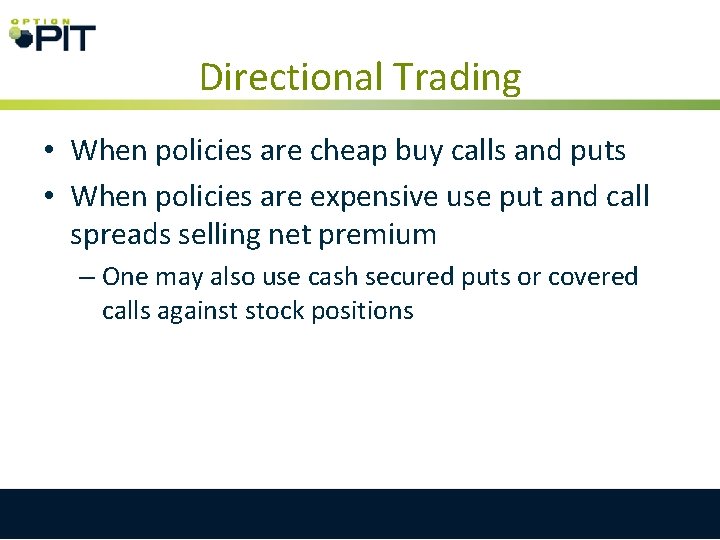 OPTION PIT

Directional Trading

• When policies are cheap buy calls and puts
• When policies are expensive use put and call spreads selling net premium
– One may also use cash secured puts or covered calls against stock positions